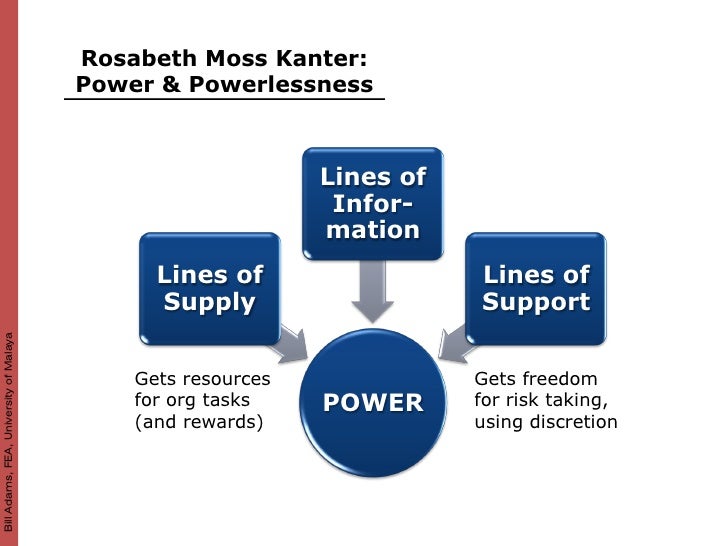 Rosabeth Moss Kanter:
Power & Powerlessness

Lines of Information

Lines of Supply

Lines of Support

Gets resources for org tasks (and rewards)

POWER

Gets freedom for risk taking, using discretion

Bill Adams, FEA, University of Malaya